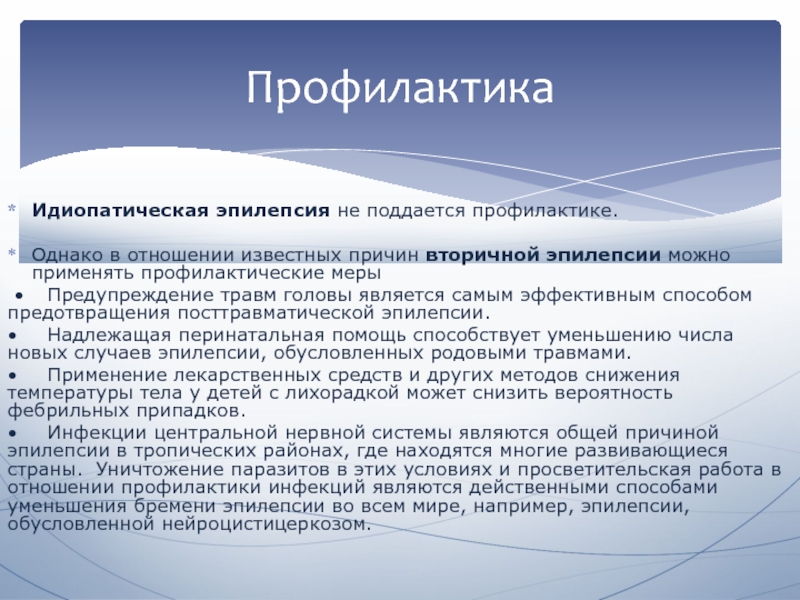 Профилактика

* Идиопатическая эпилепсия не поддается профилактике.

* Однако в отношении известных причин вторичной эпилепсии можно применять профилактические меры

• Предупреждение травм головы является самым эффективным способом предотвращения посттравматической эпилепсии.

• Надлежащая перинатальная помощь способствует уменьшению числа новых случаев эпилепсии, обусловленных родовыми травмами.

• Применение лекарственных средств и других методов снижения температуры тела у детей с лихорадкой может снизить вероятность фебрильных припадков.

• Инфекции центральной нервной системы являются общей причиной эпилепсии в тропических районах, где находятся многие развивающиеся страны. Уничтожение паразитов в этих условиях и просветительская работа в отношении профилактики инфекций являются действенными способами уменьшения бремени эпилепсии во всем мире, например, эпилепсии, обусловленной нейроцистицеркозом.